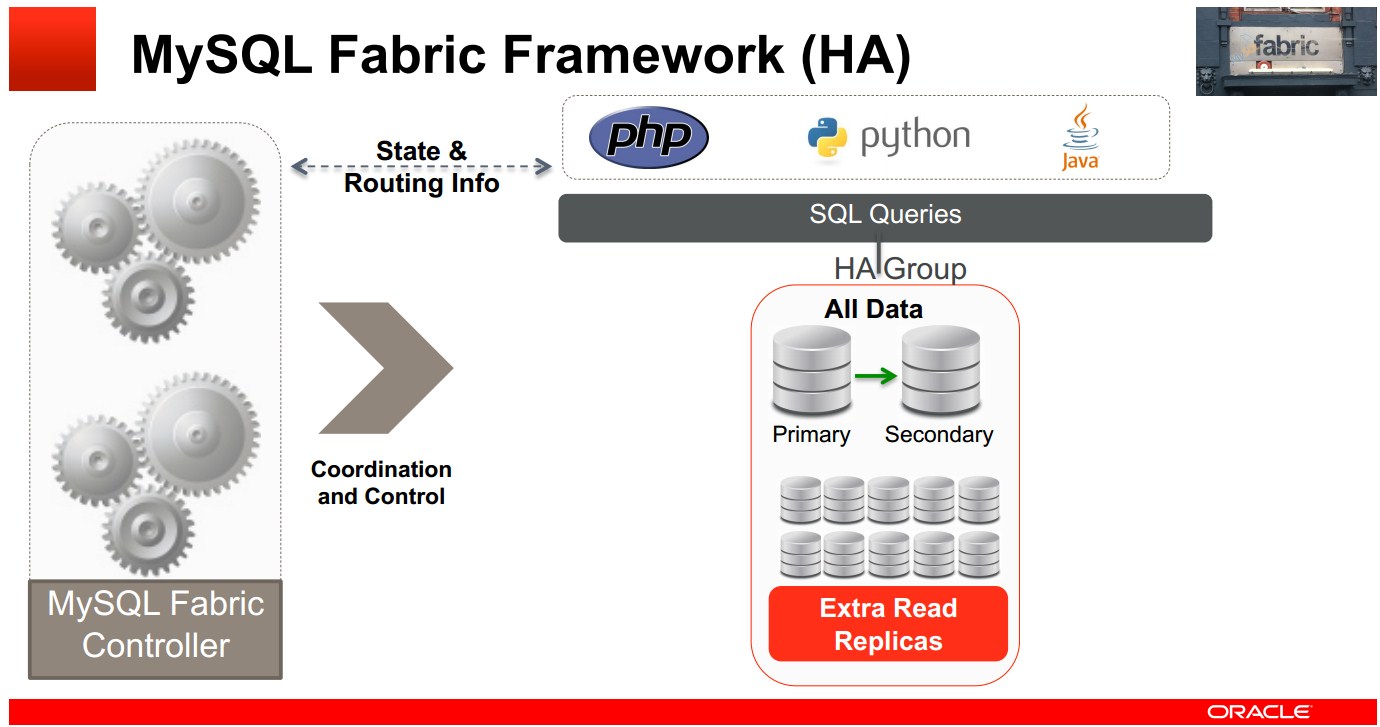 MySQL Fabric Framework (HA)

fabric

State & Routing Info

php

python

Java

SQL Queries

HA Group

All Data

Primary

Secondary

Extra Read Replicas

Coordination and Control

MySQL Fabric Controller

ORACLE